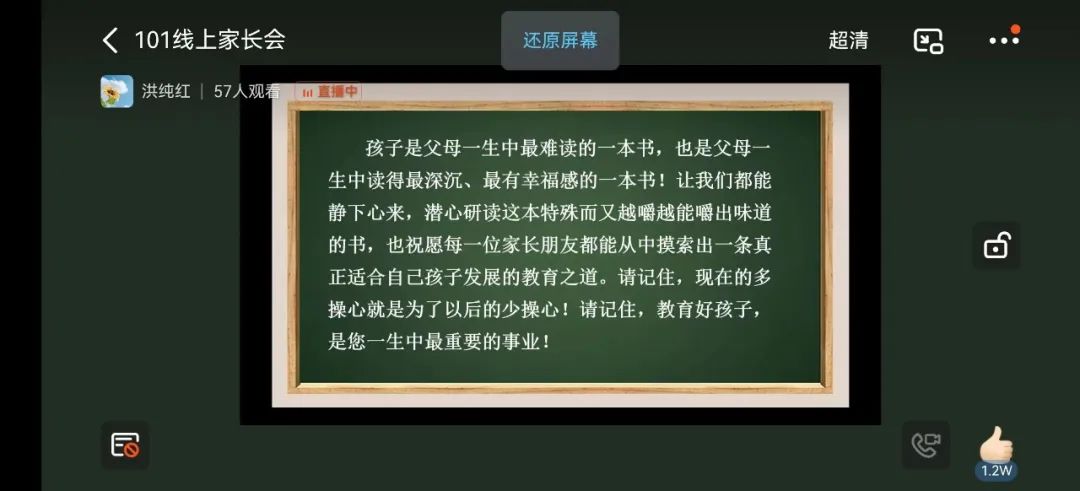 101线上家长会

还原屏幕

超清

洪纯红 | 57人观看

直播中

孩子是父母一生中最难读的一本书，也是父母一生中读得最深沉、最有幸福感的一本书！让我们都能静下心来，潜心研读这本特殊而又越嚼越能嚼出味道的书，也祝愿每一位家长朋友都能从中摸索出一条真正适合自己孩子发展的教育之道。请记住，现在的多操心就是为了以后的少操心！请记住，教育好孩子，是您一生中最重要的事业！

1.2W